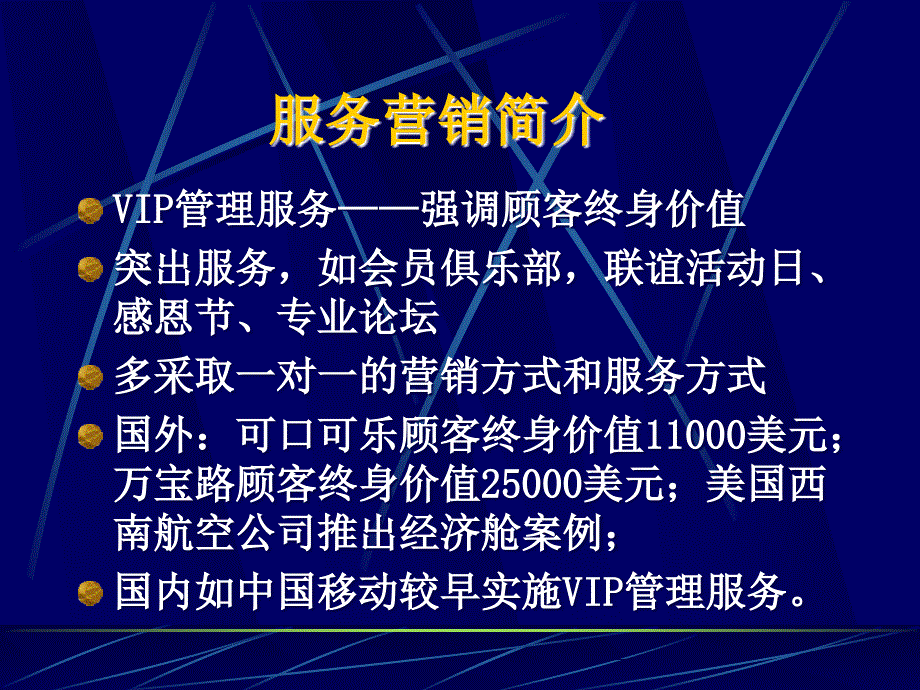 服务营销简介

VIP管理服务——强调顾客终身价值

突出服务，如会员俱乐部，联谊活动日、感恩节、专业论坛

多采取一对一的营销方式和服务方式

国外：可口可乐顾客终身价值11000美元；万宝路顾客终身价值25000美元；美国西南航空公司推出经济舱案例；

国内如中国移动较早实施VIP管理服务。